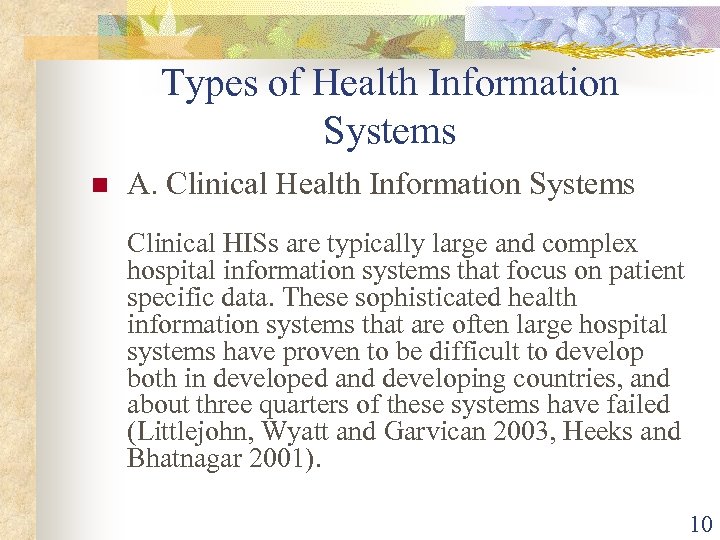 Types of Health Information Systems

A. Clinical Health Information Systems

Clinical HISs are typically large and complex hospital information systems that focus on patient specific data. These sophisticated health information systems that are often large hospital systems have proven to be difficult to develop both in developed and developing countries, and about three quarters of these systems have failed (Littlejohn, Wyatt and Garvican 2003, Heeks and Bhatnagar 2001).

10